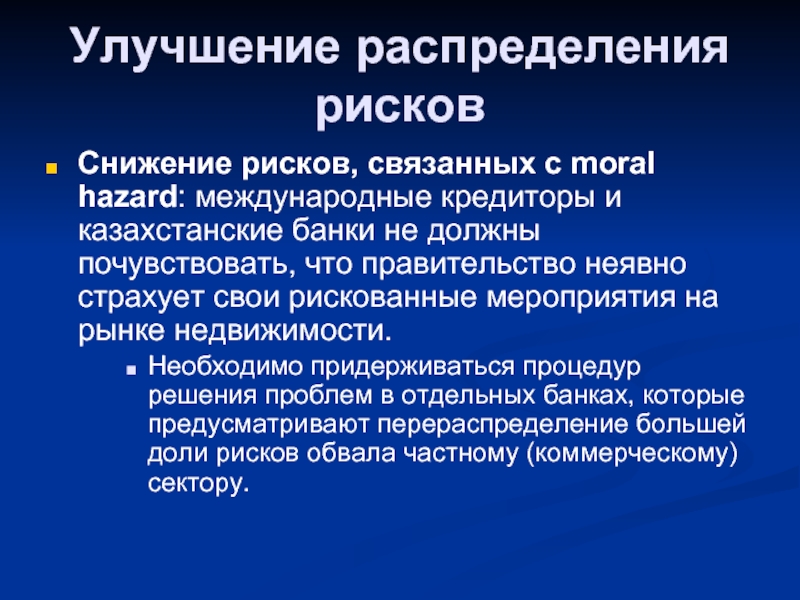 Улучшение распределения рисков

Снижение рисков, связанных с moral hazard: международные кредиторы и казахстанские банки не должны почувствовать, что правительство неявно страхует свои рискованные мероприятия на рынке недвижимости.

Необходимо придерживаться процедур решения проблем в отдельных банках, которые предусматривают перераспределение большей доли рисков обвала частному (коммерческому) сектору.